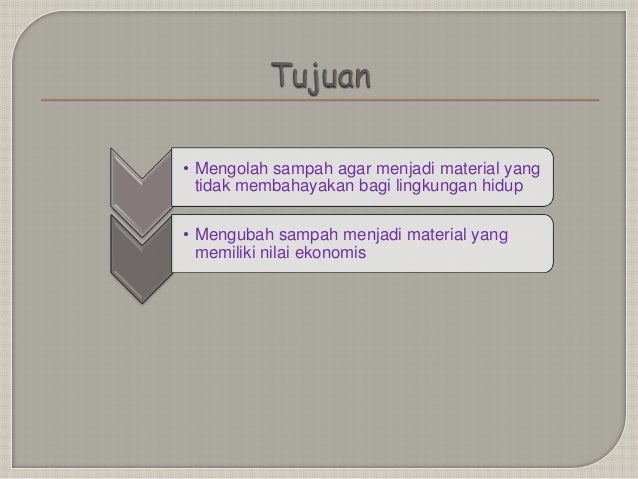 Tujuan

• Mengolah sampah agar menjadi material yang tidak membahayakan bagi lingkungan hidup

• Mengubah sampah menjadi material yang memiliki nilai ekonomis